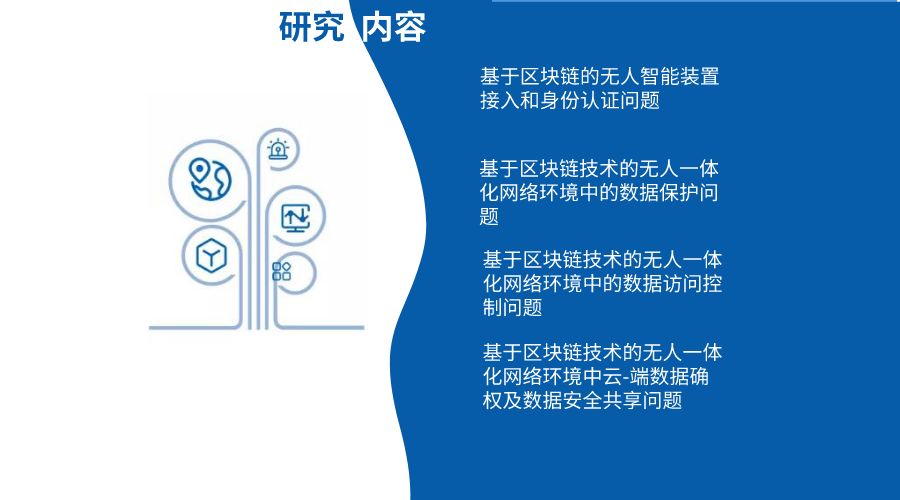 研究 内容

基于区块链的无人智能装置接入和身份认证问题

基于区块链技术的无人一体化网络环境中的数据保护问题

基于区块链技术的无人一体化网络环境中的数据访问控制问题

基于区块链技术的无人一体化网络环境中云-端数据确权及数据安全共享问题